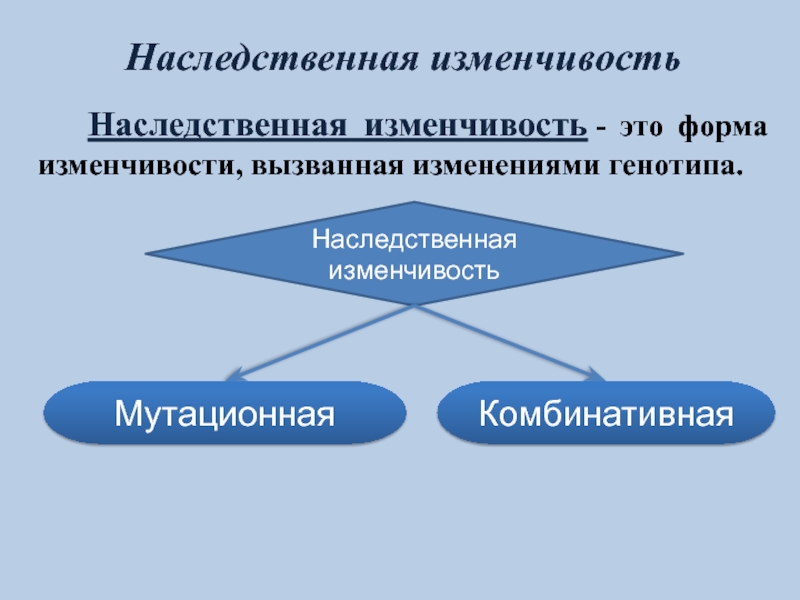 Наследственная изменчивость

Наследственная изменчивость - это форма изменчивости, вызванная изменениями генотипа.

Наследственная изменчивость

Мутационная

Комбинативная